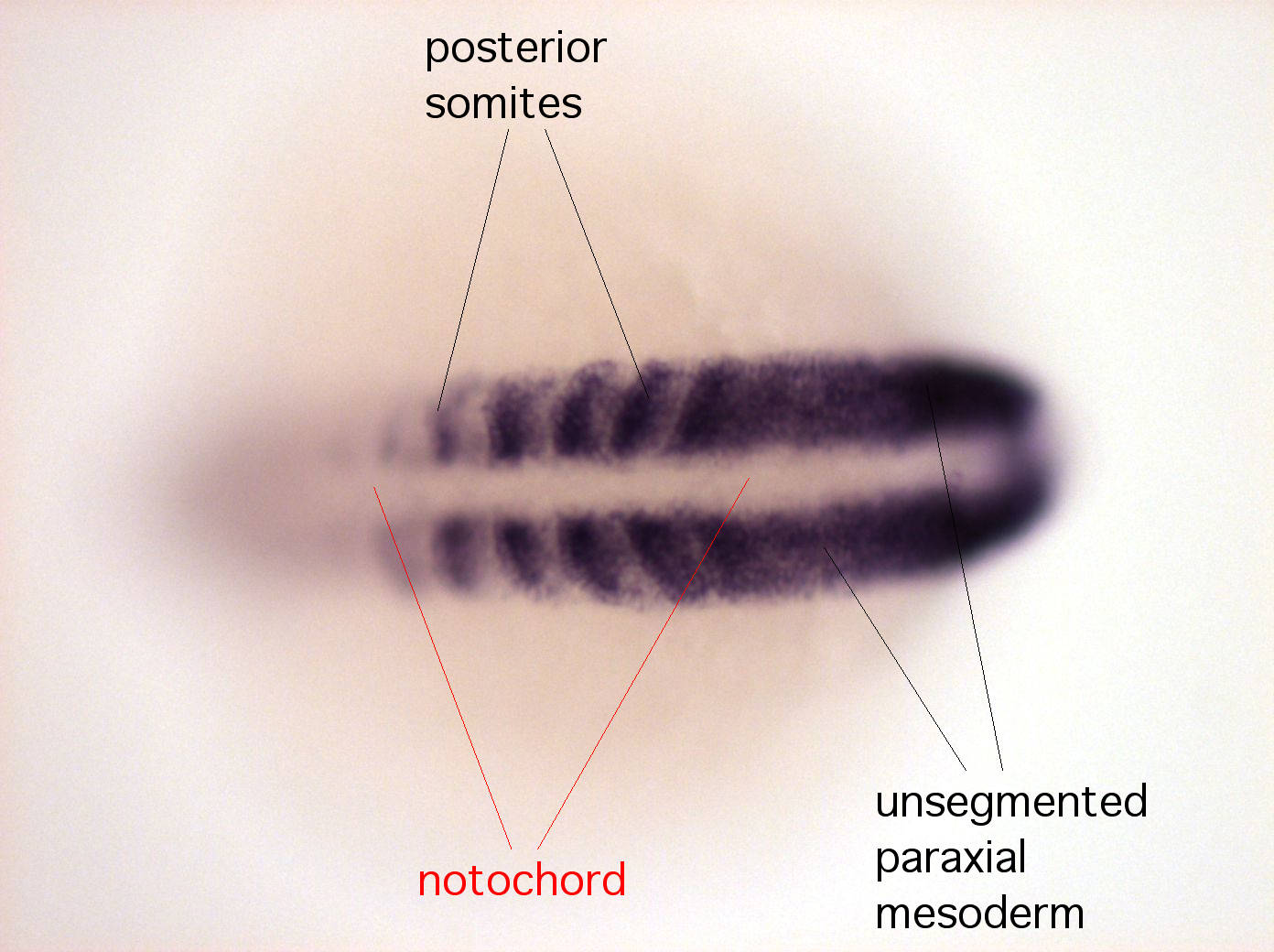 posterior somites

notochord

unsegmented paraxial mesoderm